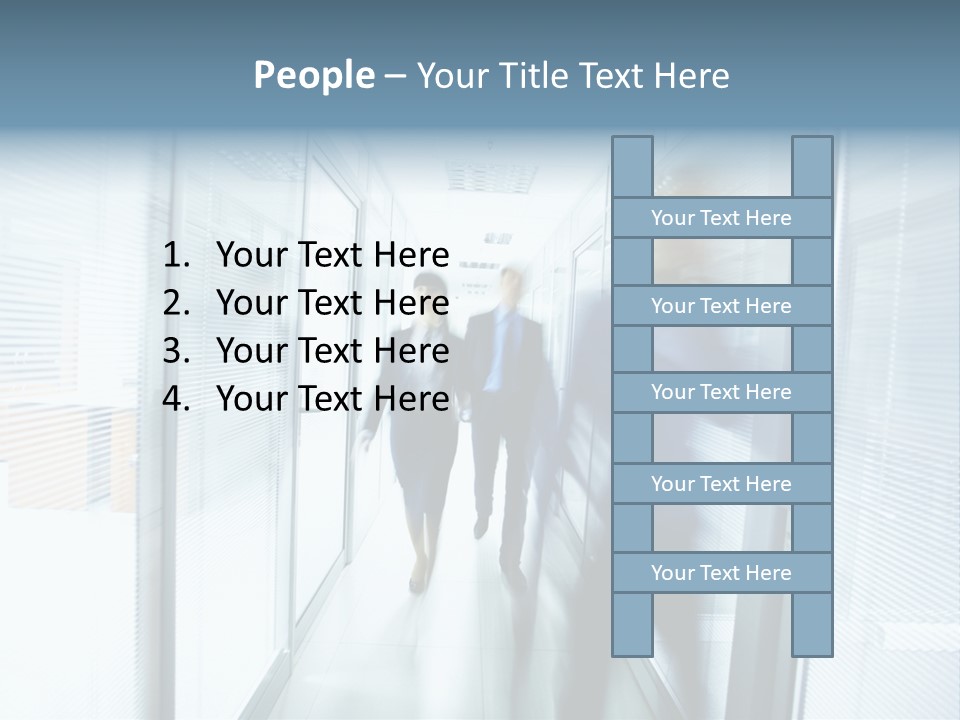 People – Your Title Text Here

1. Your Text Here
2. Your Text Here
3. Your Text Here
4. Your Text Here

Your Text Here

Your Text Here

Your Text Here

Your Text Here

Your Text Here